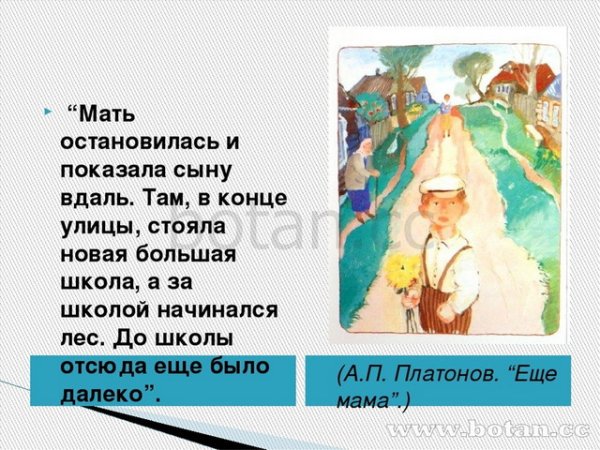 “Мать остановилась и показала сыну вдаль. Там, в конце улицы, стояла новая большая школа, а за школой начинался лес. До школы отсюда еще было далеко”.

(А.П. Платонов. “Еще мама”.)

botan.cc

www.botan.cc